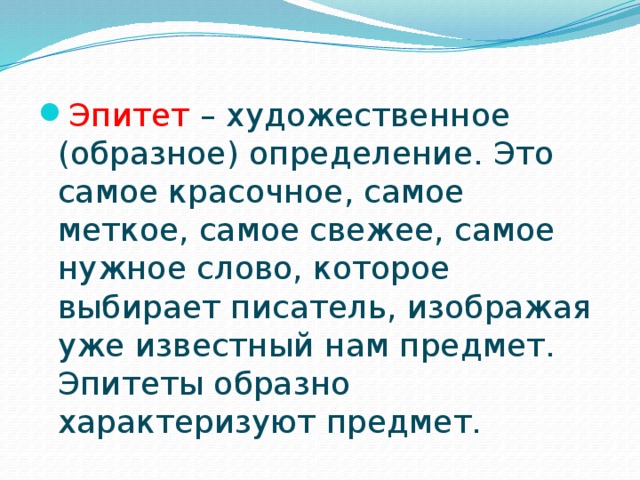 Эпитет – художественное (образное) определение. Это самое красочное, самое меткое, самое свежее, самое нужное слово, которое выбирает писатель, изображая уже известный нам предмет. Эпитеты образно характеризуют предмет.